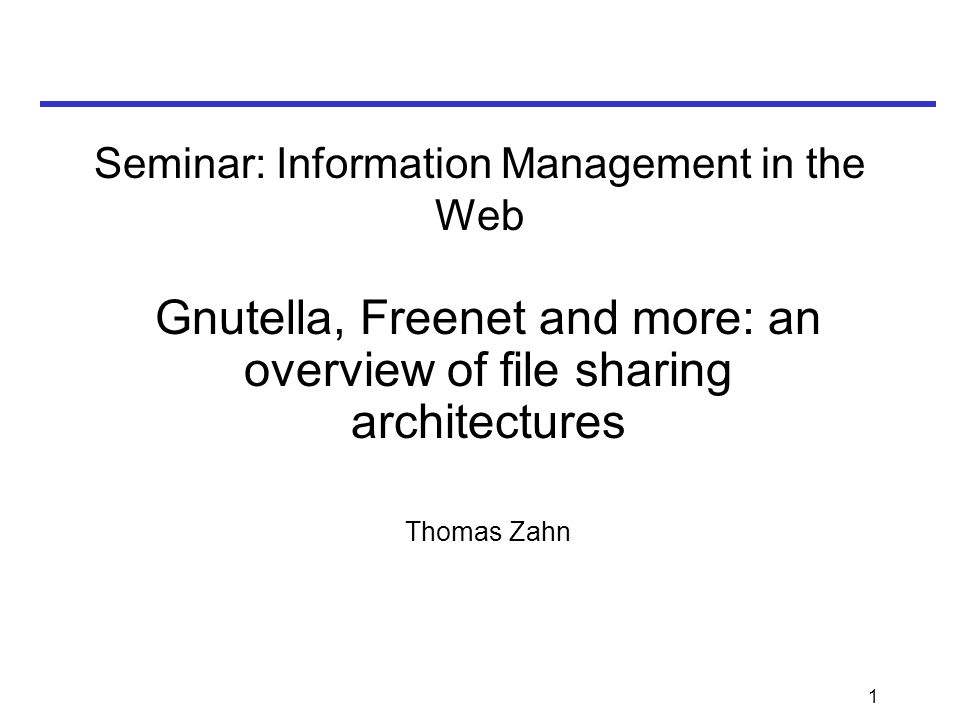 Seminar: Information Management in the Web

Gnutella, Freenet and more: an overview of file sharing architectures

Thomas Zahn

1